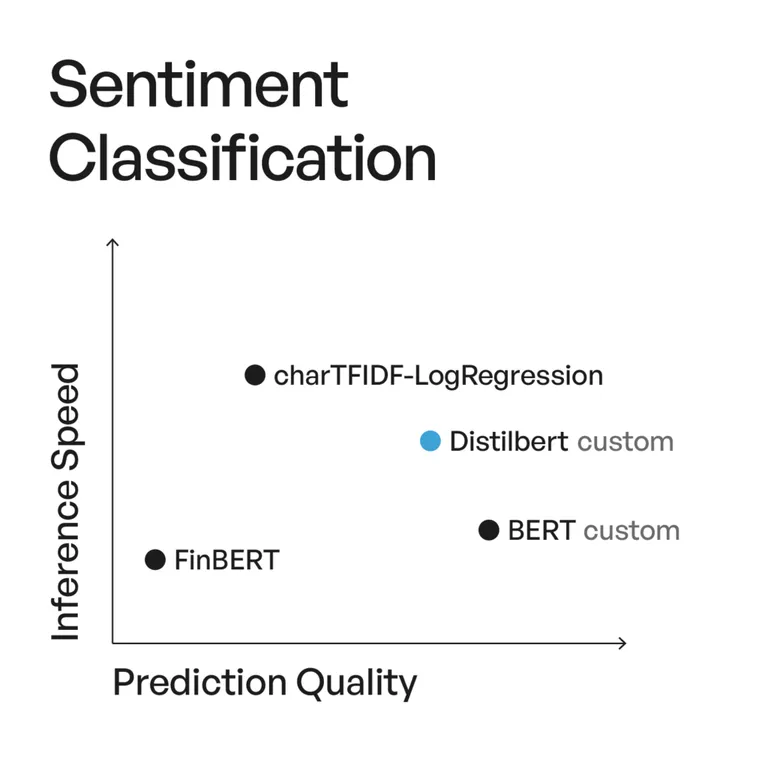 Sentiment Classification

Inference Speed

charTFIDF-LogRegression

Distilbert custom

BERT custom

FinBERT

Prediction Quality